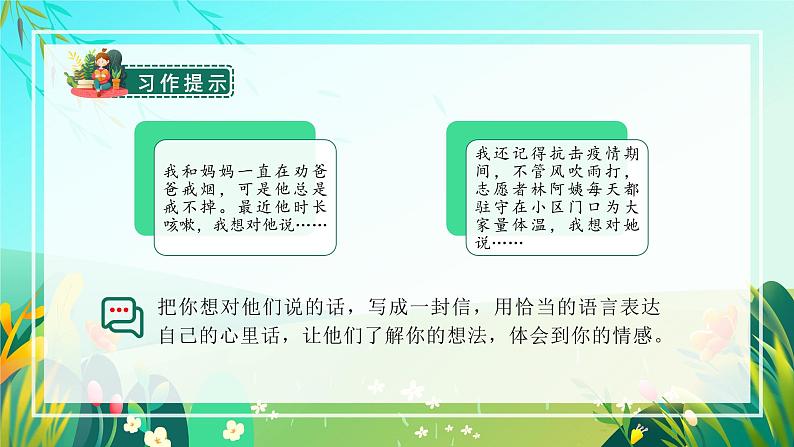 习作提示

我和妈妈一直在劝爸爸戒烟，可是他总是戒不掉。最近他时长咳嗽，我想对他说……

我还记得抗击疫情期间，不管风吹雨打，志愿者林阿姨每天都驻守在小区门口为大家量体温，我想对她说……

把你想对他们说的话，写成一封信，用恰当的语言表达自己的心里话，让他们了解你的想法，体会到你的情感。